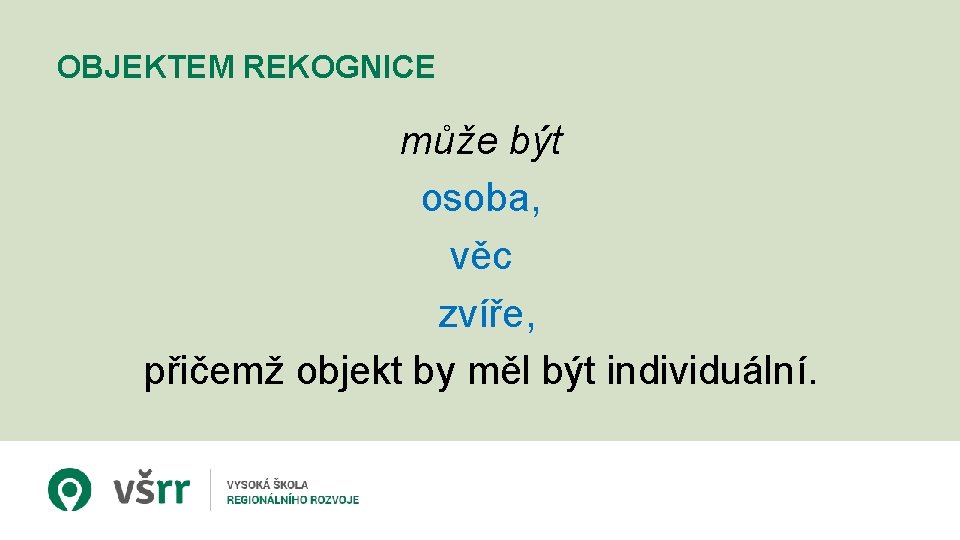 OBJEKTEM REKOGNICE

může být

osoba,

věc

zvíře,

přičemž objekt by měl být individuální.

všrr

VYSOKÁ ŠKOLA REGIONÁLNÍHO ROZVOJE